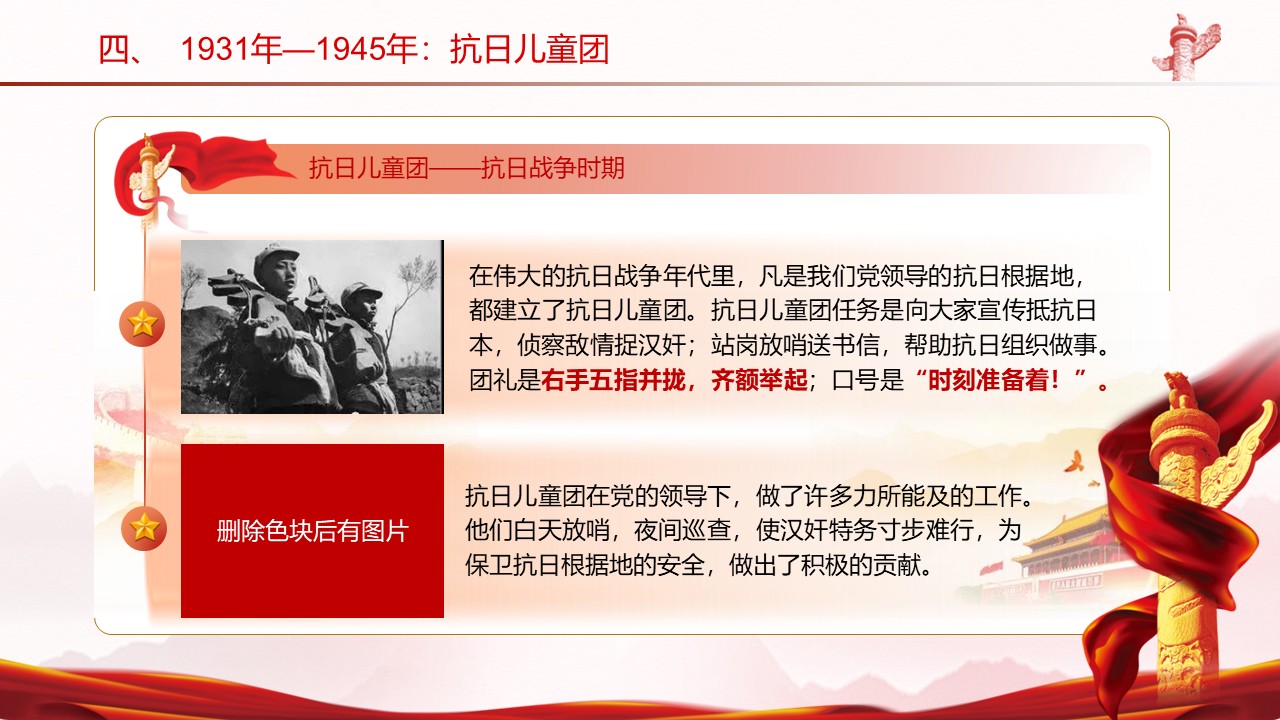 四、 1931年—1945年：抗日儿童团

抗日儿童团——抗日战争时期

在伟大的抗日战争年代里，凡是我们党领导的抗日根据地，都建立了抗日儿童团。抗日儿童团任务是向大家宣传抵抗日本，侦察敌情捉汉奸；站岗放哨送书信，帮助抗日组织做事。团礼是右手五指并拢，齐额举起；口号是“时刻准备着！”。

删除色块后有图片

抗日儿童团在党的领导下，做了许多力所能及的工作。他们白天放哨，夜间巡查，使汉奸特务寸步难行，为保卫抗日根据地的安全，做出了积极的贡献。